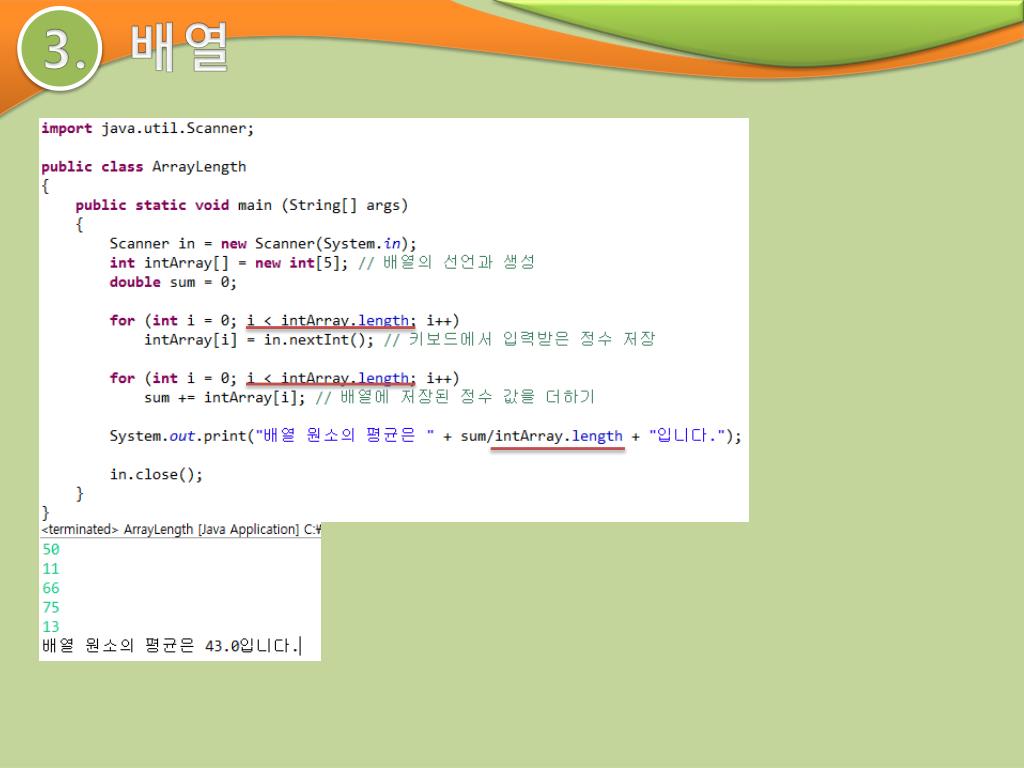 3. 배열

import java.util.Scanner;

public class ArrayLength
{
    public static void main (String[] args)
    {
        Scanner in = new Scanner(System.in);
        int intArray[] = new int[5]; // 배열의 선언과 생성
        double sum = 0;

        for (int i = 0; i < intArray.length; i++)
            intArray[i] = in.nextInt(); // 키보드에서 입력받은 정수 저장

        for (int i = 0; i < intArray.length; i++)
            sum += intArray[i]; // 배열에 저장된 정수 값을 더하기

        System.out.print("배열 원소의 평균은 " + sum/intArray.length + "입니다.");

        in.close();
    }
}

<terminated> ArrayLength [Java Application] C:\
50
11
66
75
13
배열 원소의 평균은 43.0입니다.